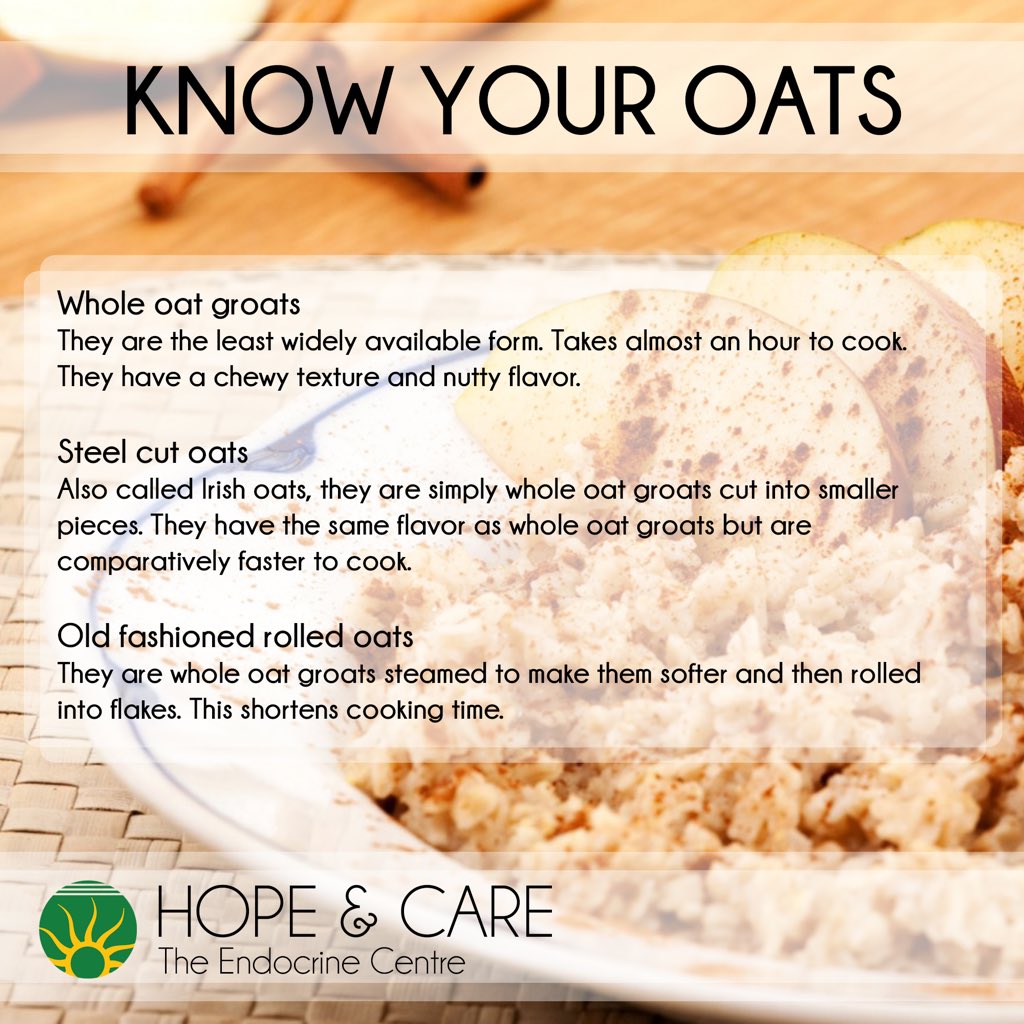 KNOW YOUR OATS

Whole oat groats
They are the least widely available form. Takes almost an hour to cook. They have a chewy texture and nutty flavor.

Steel cut oats
Also called Irish oats, they are simply whole oat groats cut into smaller pieces. They have the same flavor as whole oat groats but are comparatively faster to cook.

Old fashioned rolled oats
They are whole oat groats steamed to make them softer and then rolled into flakes. This shortens cooking time.

HOPE & CARE
The Endocrine Centre